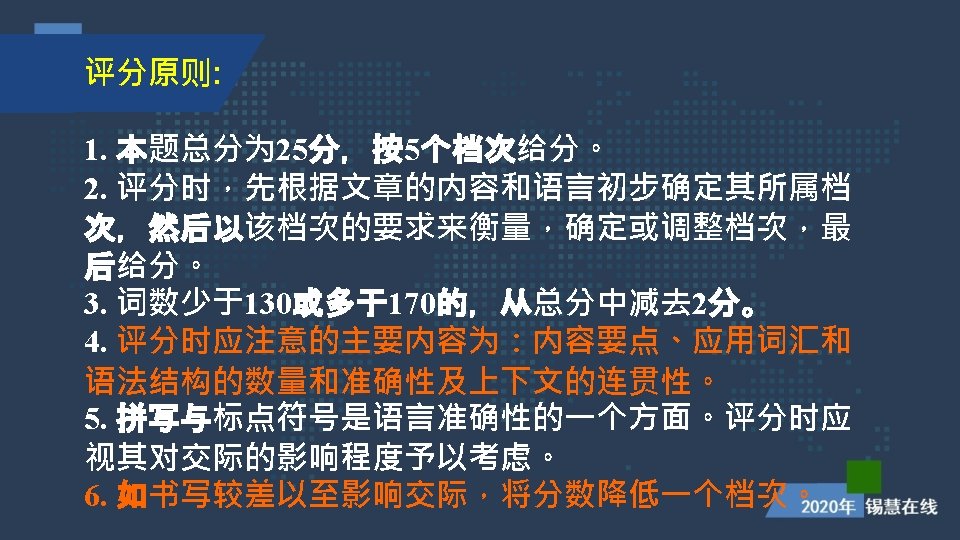 评分原则:

1. 本题总分为25分，按5个档次给分。
2. 评分时，先根据文章的内容和语言初步确定其所属档次，然后以该档次的要求来衡量，确定或调整档次，最后给分。
3. 词数少于130或多于170的，从总分中减去2分。
4. 评分时应注意的主要内容为：内容要点、应用词汇和语法结构的数量和准确性及上下文的连贯性。
5. 拼写与标点符号是语言准确性的一个方面。评分时应视其对交际的影响程度予以考虑。
6. 如书写较差以至影响交际，将分数降低一个档次。

2020年 锡慧在线